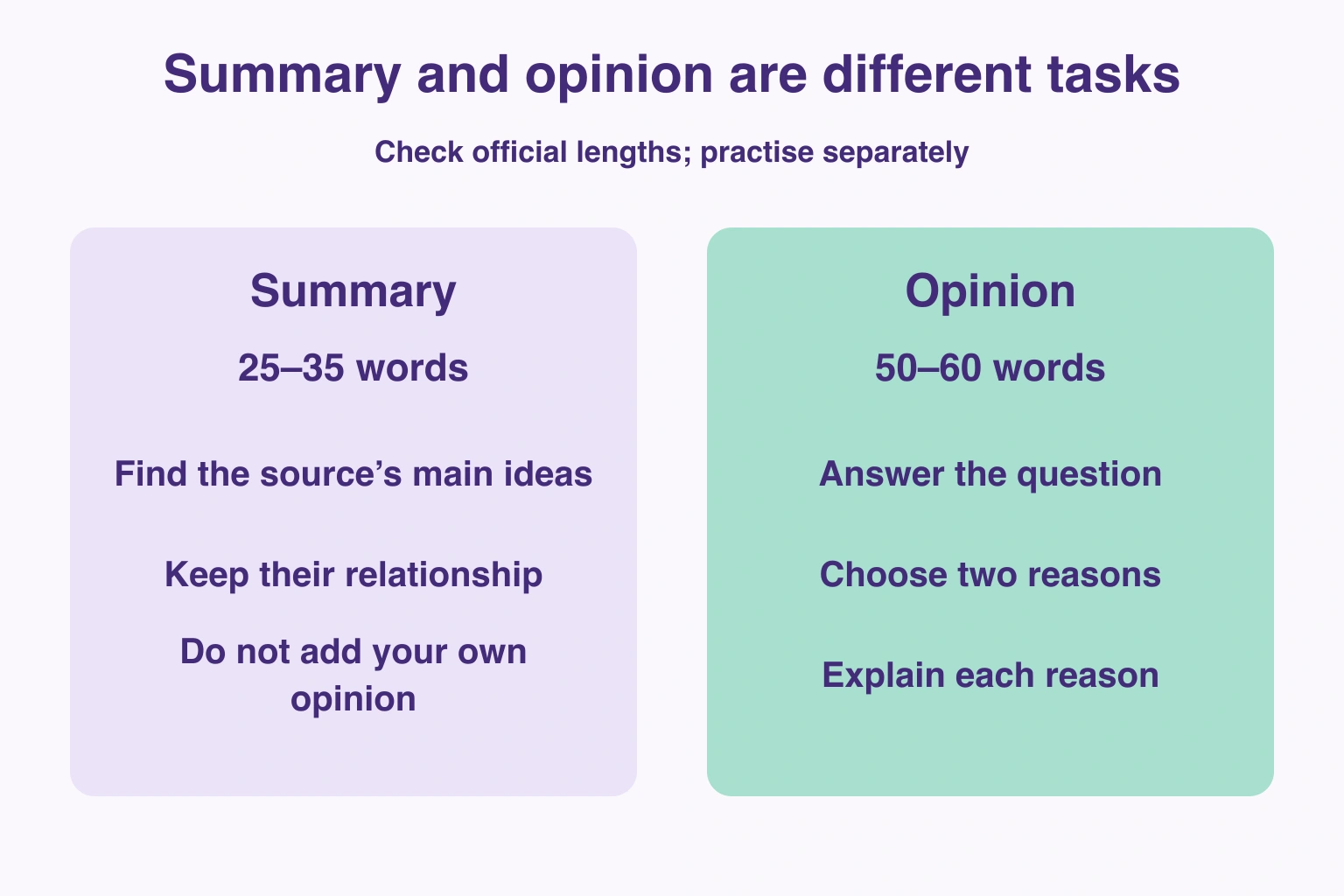 Summary and opinion are different tasks

Check official lengths; practise separately

Summary

25–35 words

Find the source's main ideas

Keep their relationship

Do not add your own opinion

Opinion

50–60 words

Answer the question

Choose two reasons

Explain each reason